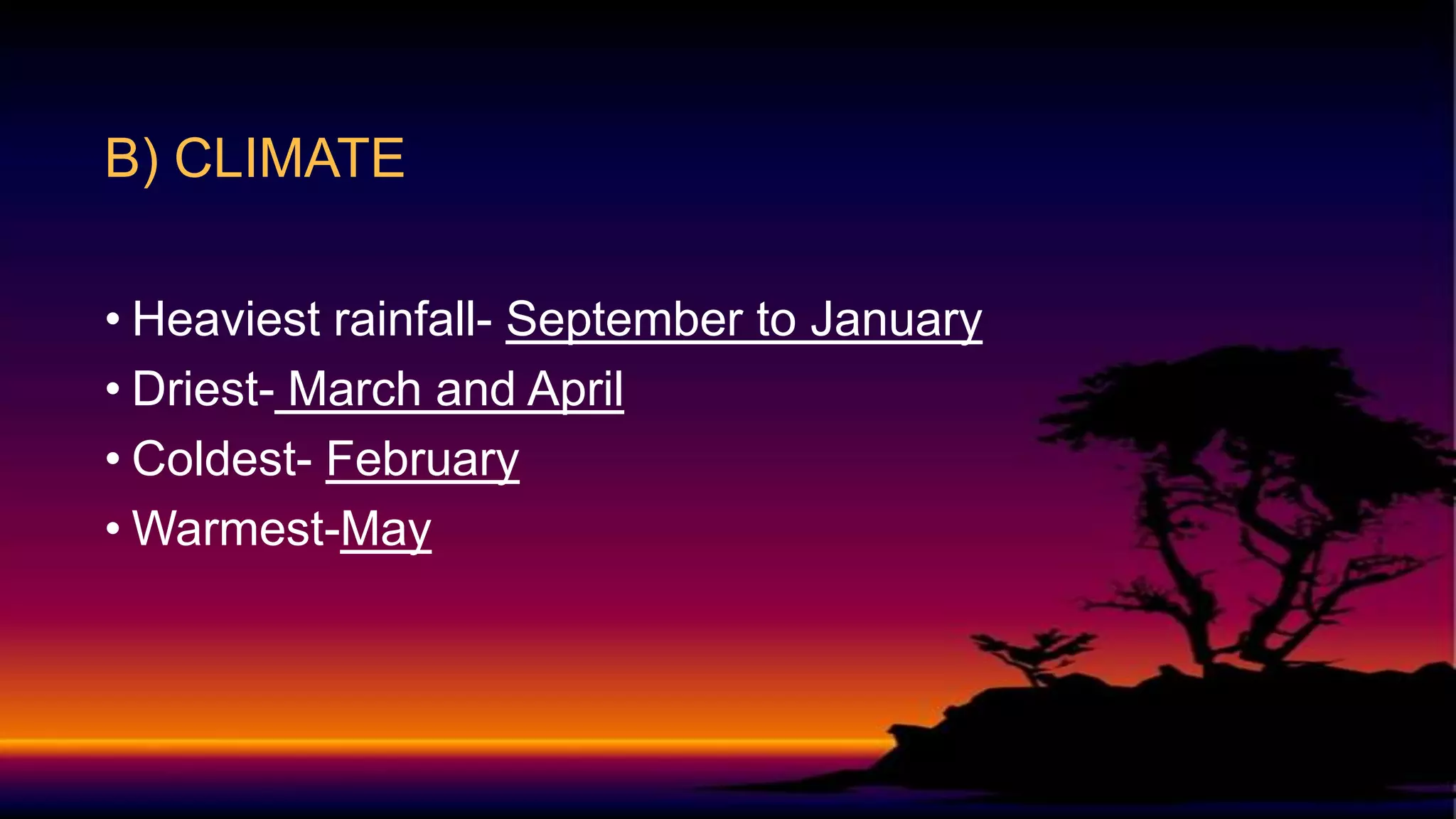 B) CLIMATE

• Heaviest rainfall- September to January
• Driest- March and April
• Coldest- February
• Warmest-May